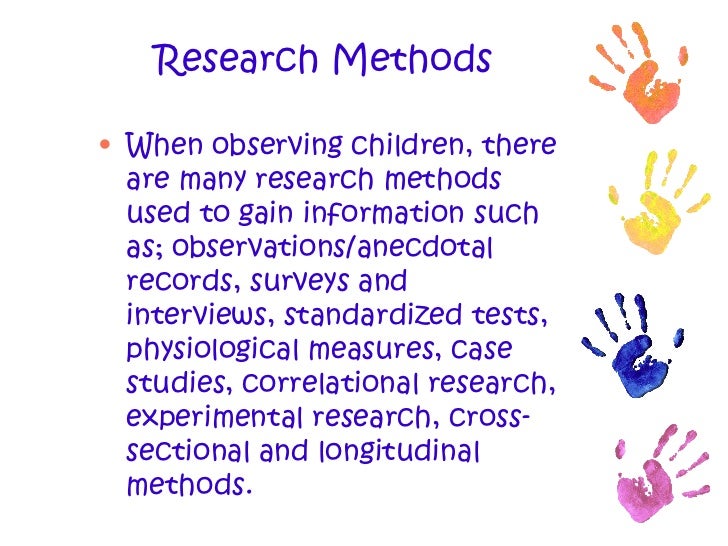 Research Methods

• When observing children, there are many research methods used to gain information such as; observations/anecdotal records, surveys and interviews, standardized tests, physiological measures, case studies, correlational research, experimental research, cross-sectional and longitudinal methods.